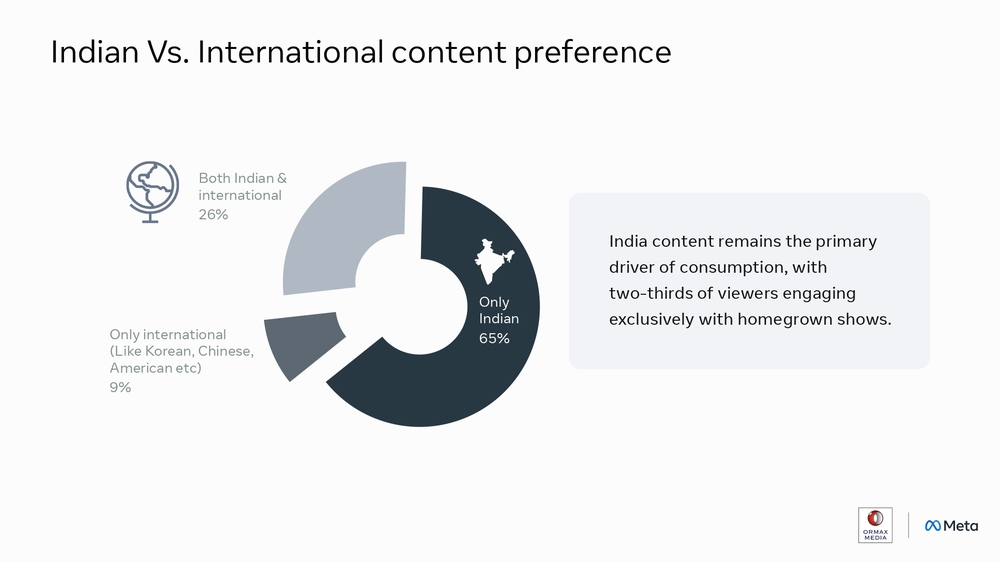 Indian Vs. International content preference

Both Indian & international
26%

Only international (Like Korean, Chinese, American etc)
9%

Only Indian
65%

India content remains the primary driver of consumption, with two-thirds of viewers engaging exclusively with homegrown shows.

ORMAX MEDIA

Meta